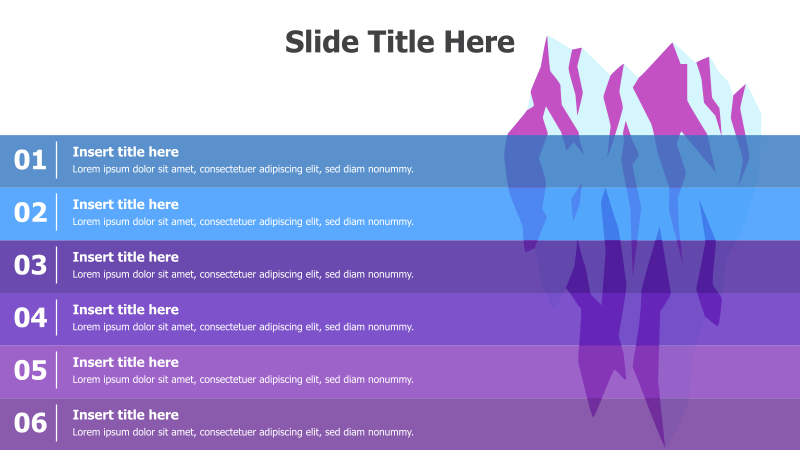 Slide Title Here

01
Insert title here
Lorem ipsum dolor sit amet, consectetuer adipiscing elit, sed diam nonummy.

02
Insert title here
Lorem ipsum dolor sit amet, consectetuer adipiscing elit, sed diam nonummy.

03
Insert title here
Lorem ipsum dolor sit amet, consectetuer adipiscing elit, sed diam nonummy.

04
Insert title here
Lorem ipsum dolor sit amet, consectetuer adipiscing elit, sed diam nonummy.

05
Insert title here
Lorem ipsum dolor sit amet, consectetuer adipiscing elit, sed diam nonummy.

06
Insert title here
Lorem ipsum dolor sit amet, consectetuer adipiscing elit, sed diam nonummy.